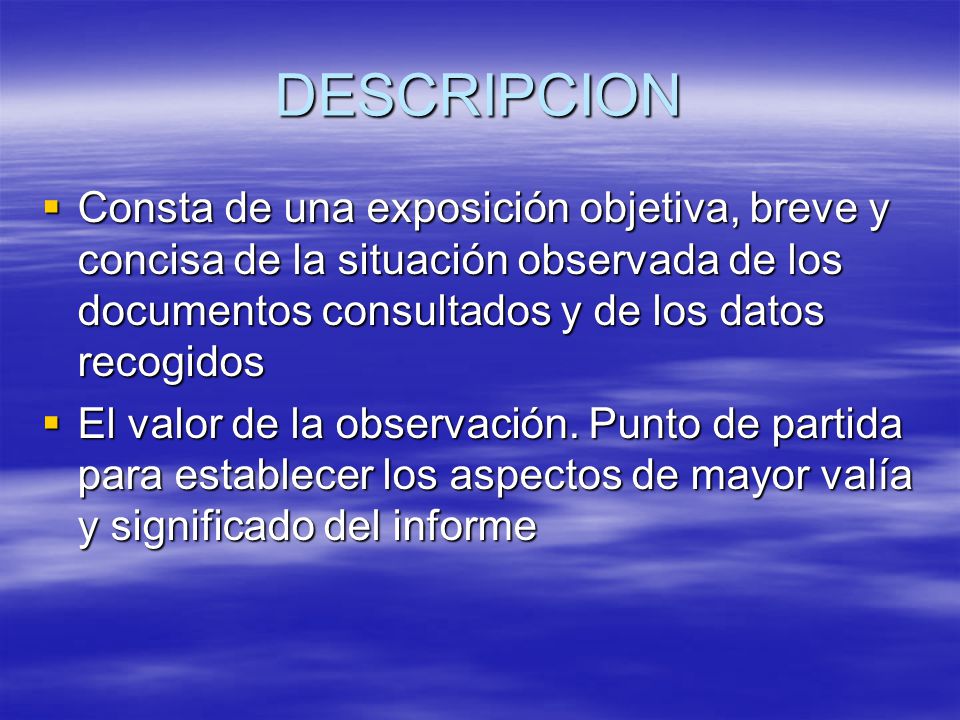 DESCRIPCION

▪ Consta de una exposición objetiva, breve y concisa de la situación observada de los documentos consultados y de los datos recogidos

▪ El valor de la observación. Punto de partida para establecer los aspectos de mayor valía y significado del informe